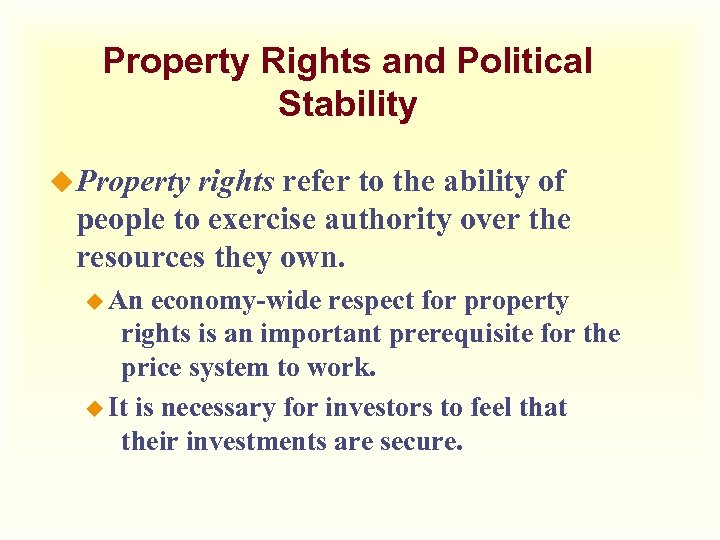 Property Rights and Political Stability

Property rights refer to the ability of people to exercise authority over the resources they own.

An economy-wide respect for property rights is an important prerequisite for the price system to work.

It is necessary for investors to feel that their investments are secure.